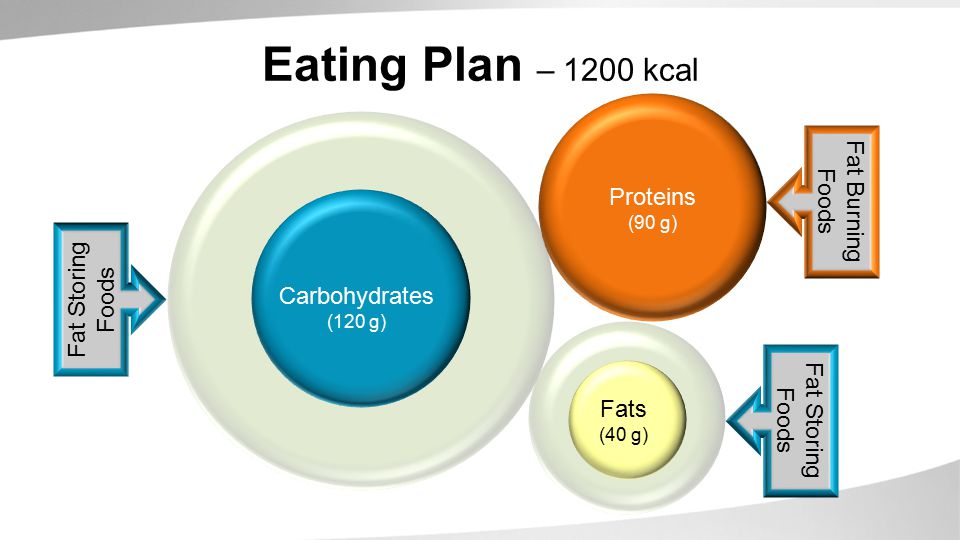 Eating Plan – 1200 kcal

Fat Storing Foods

Carbohydrates
(120 g)

Proteins
(90 g)

Fat Burning Foods

Fats
(40 g)

Fat Storing Foods